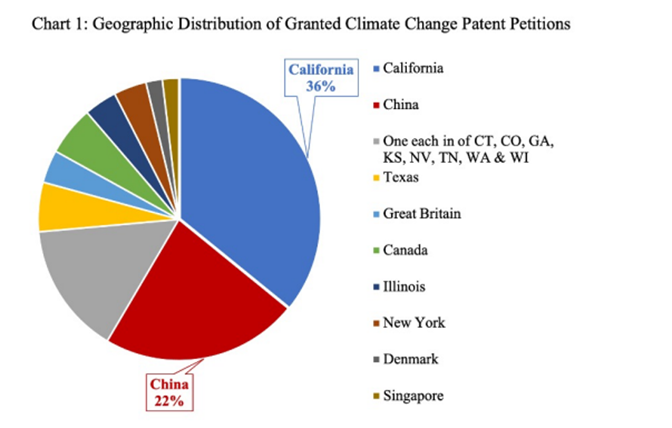 Chart 1: Geographic Distribution of Granted Climate Change Patent Petitions

California
36%

China
22%

California

China

One each in of CT, CO, GA, KS, NV, TN, WA & WI

Texas

Great Britain

Canada

Illinois

New York

Denmark

Singapore